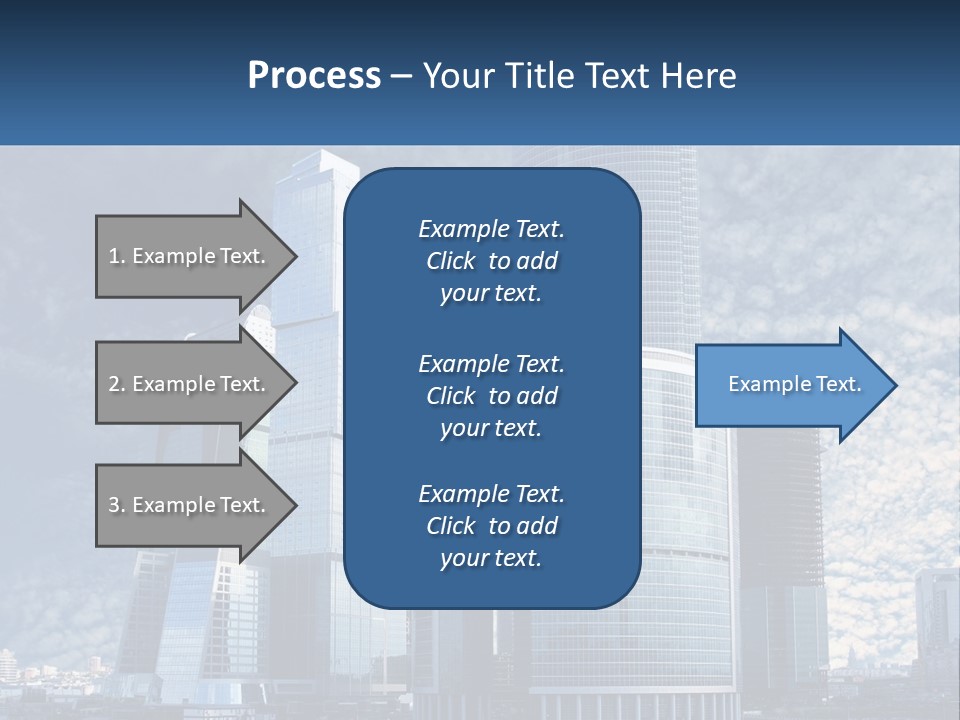 Process – Your Title Text Here

1. Example Text.

2. Example Text.

3. Example Text.

Example Text. Click to add your text.

Example Text. Click to add your text.

Example Text. Click to add your text.

Example Text.